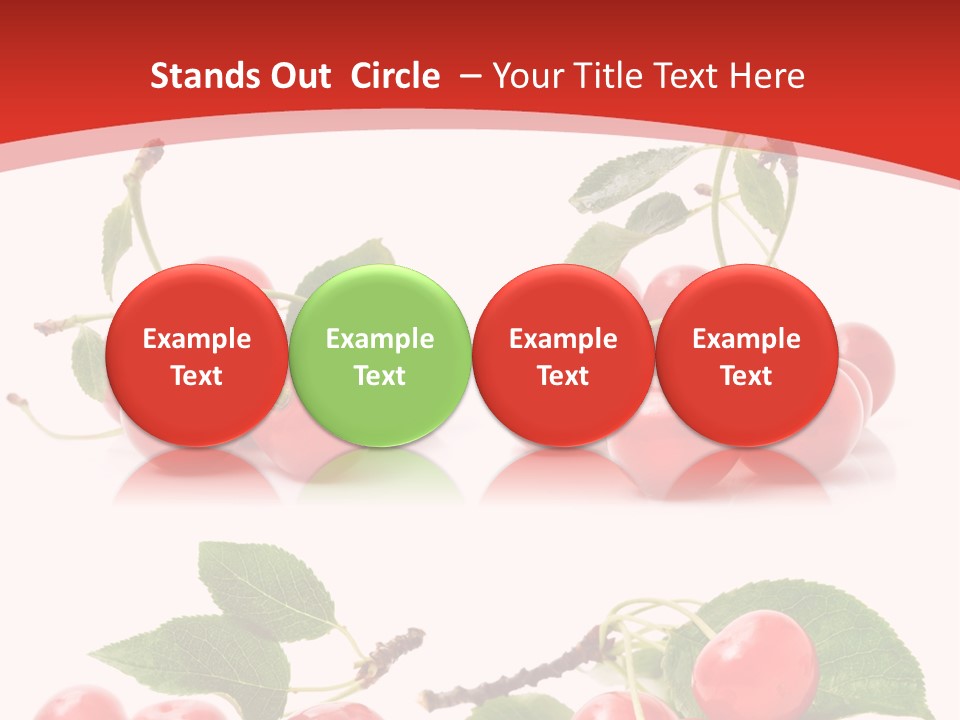 Stands Out Circle – Your Title Text Here

Example Text

Example Text

Example Text

Example Text